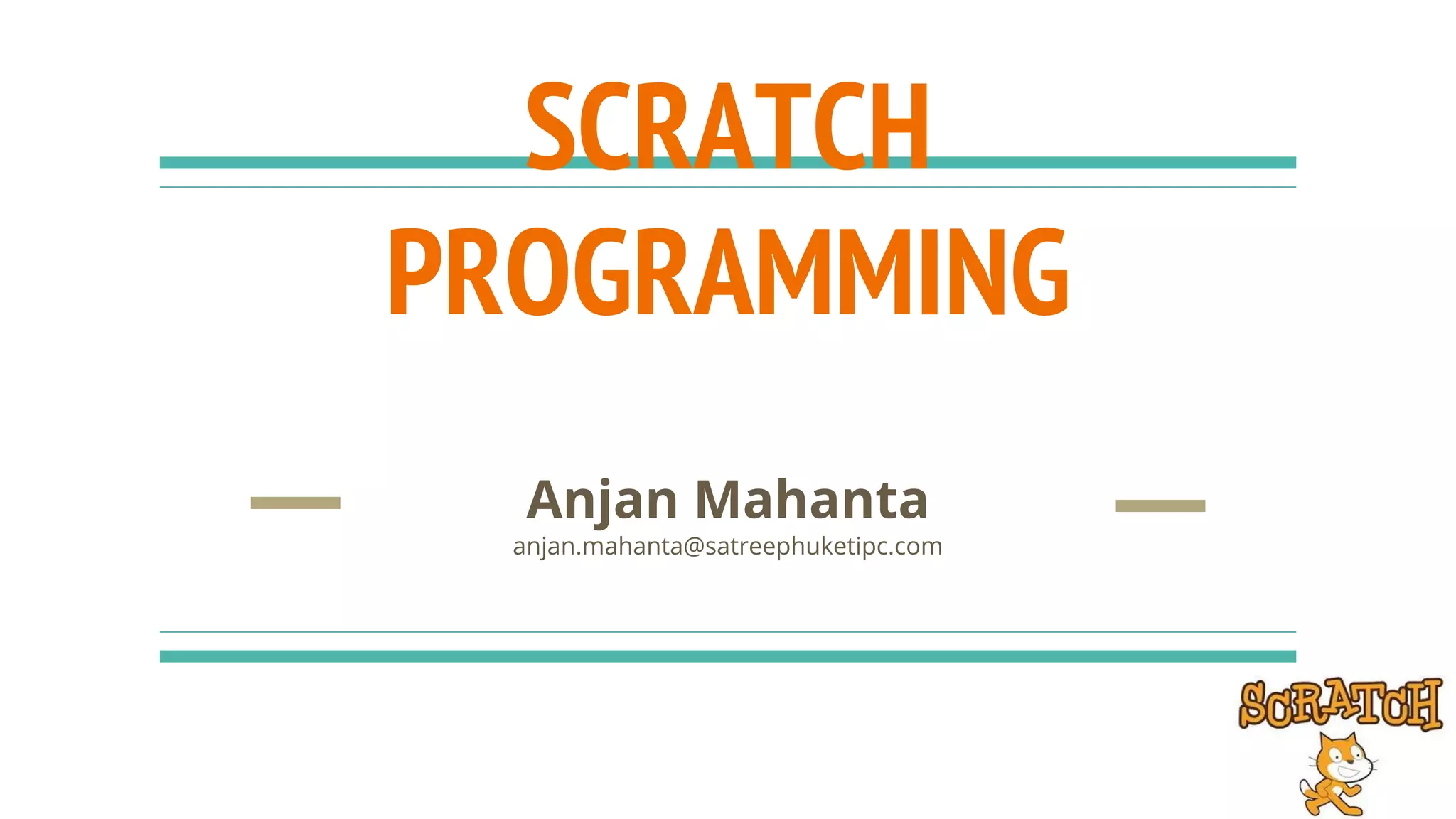 SCRATCH PROGRAMMING

Anjan Mahanta
anjan.mahanta@satreephuketipc.com

SCRATCH